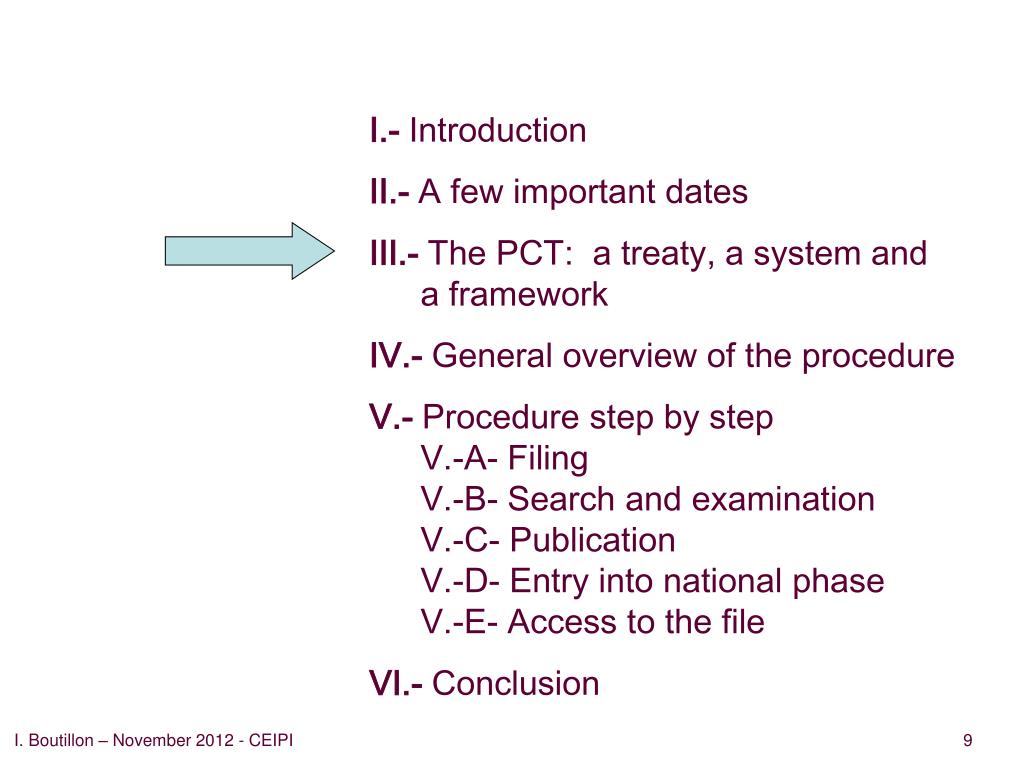 I.- Introduction

II.- A few important dates

III.- The PCT: a treaty, a system and a framework

IV.- General overview of the procedure

V.- Procedure step by step
V.-A- Filing
V.-B- Search and examination
V.-C- Publication
V.-D- Entry into national phase
V.-E- Access to the file

VI.- Conclusion

I. Boutillon – November 2012 - CEIPI

9